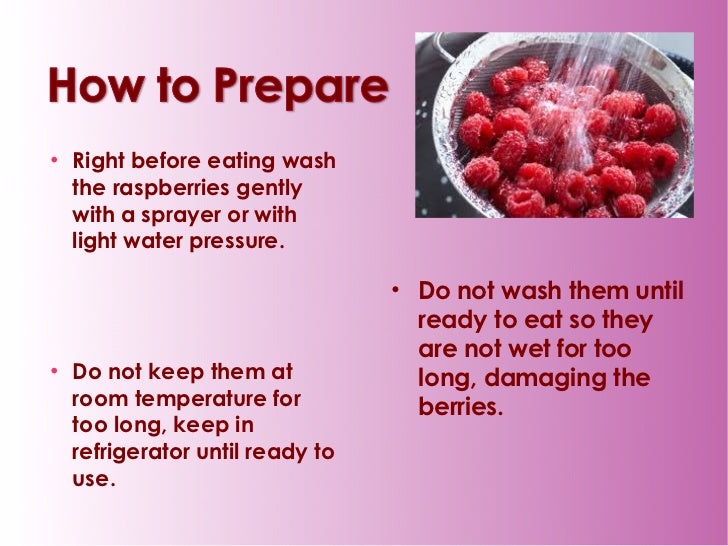 How to Prepare

• Right before eating wash the raspberries gently with a sprayer or with light water pressure.

• Do not keep them at room temperature for too long, keep in refrigerator until ready to use.

• Do not wash them until ready to eat so they are not wet for too long, damaging the berries.